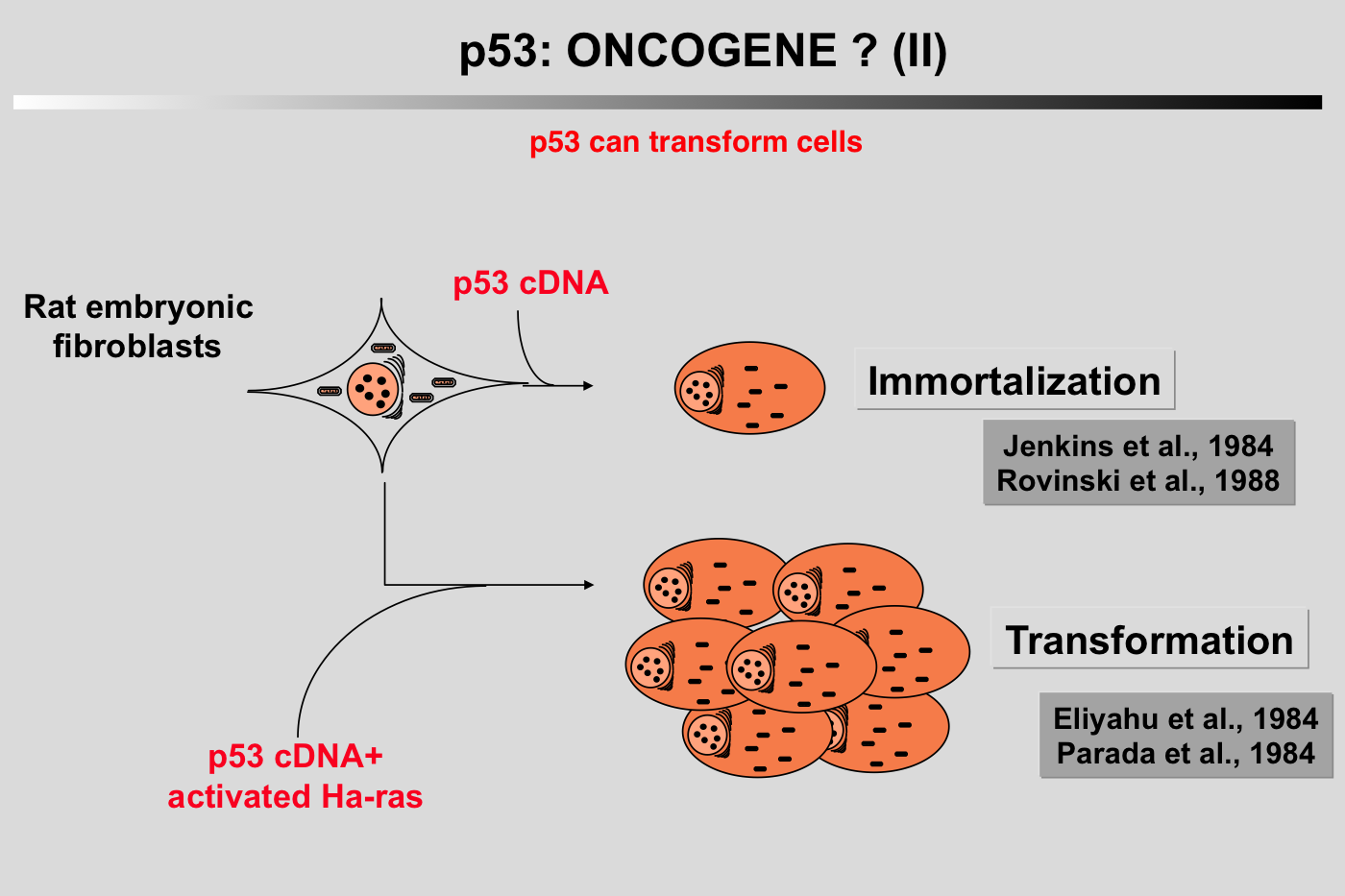 p53: ONCOGENE ? (II)

p53 can transform cells

Rat embryonic fibroblasts

p53 cDNA

Immortalization

Jenkins et al., 1984
Rovinski et al., 1988

Transformation

Eliyahu et al., 1984
Parada et al., 1984

p53 cDNA+
activated Ha-ras